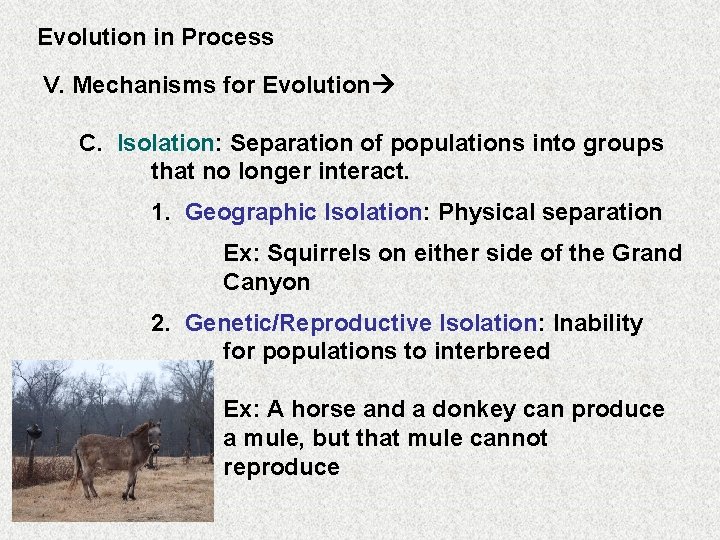 Evolution in Process

V. Mechanisms for Evolution→

C. Isolation: Separation of populations into groups that no longer interact.

1. Geographic Isolation: Physical separation

Ex: Squirrels on either side of the Grand Canyon

2. Genetic/Reproductive Isolation: Inability for populations to interbreed

Ex: A horse and a donkey can produce a mule, but that mule cannot reproduce